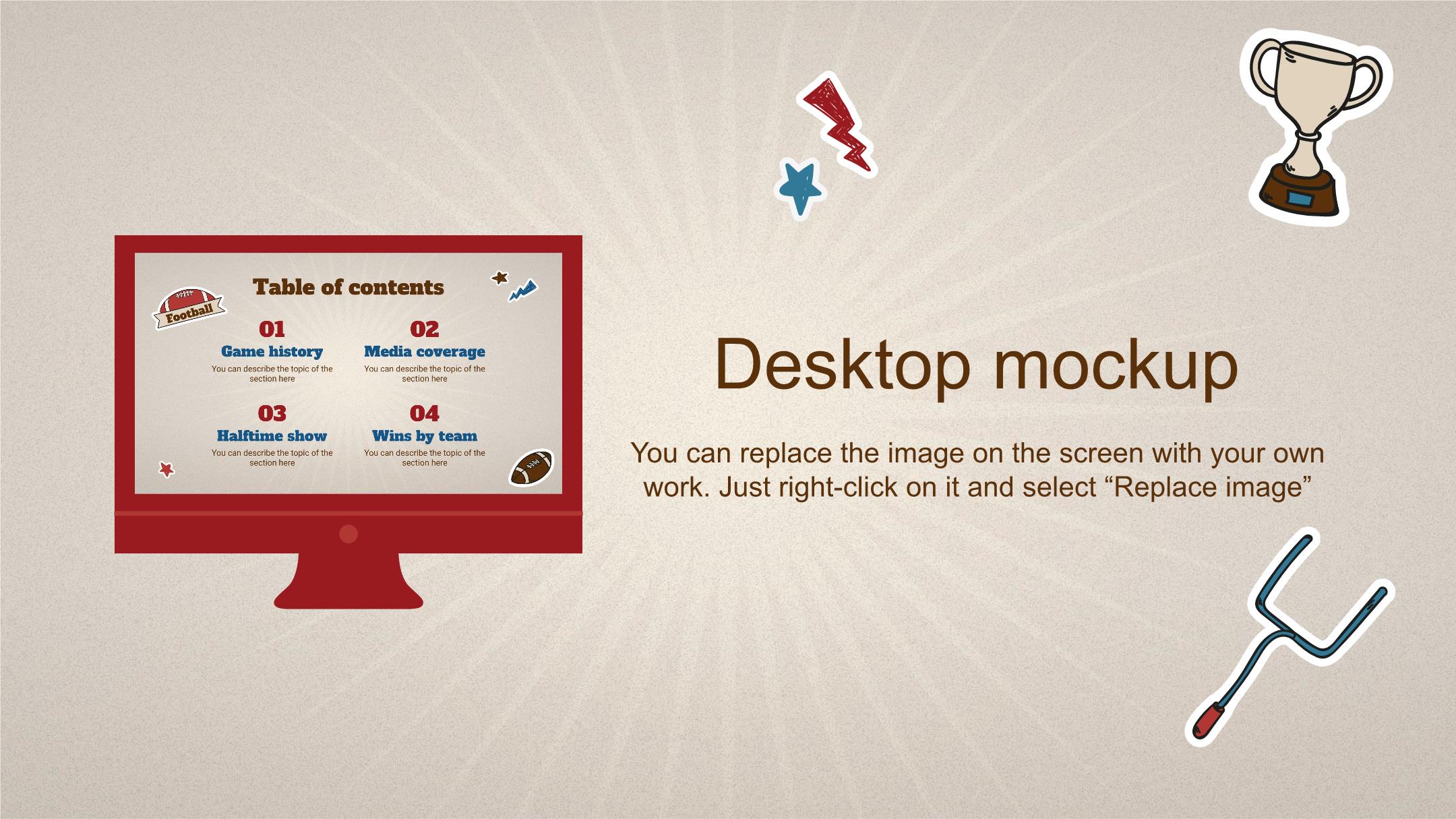 Table of contents

Football

01
Game history
You can describe the topic of the section here

02
Media coverage
You can describe the topic of the section here

03
Halftime show
You can describe the topic of the section here

04
Wins by team
You can describe the topic of the section here

Desktop mockup

You can replace the image on the screen with your own work. Just right-click on it and select “Replace image”